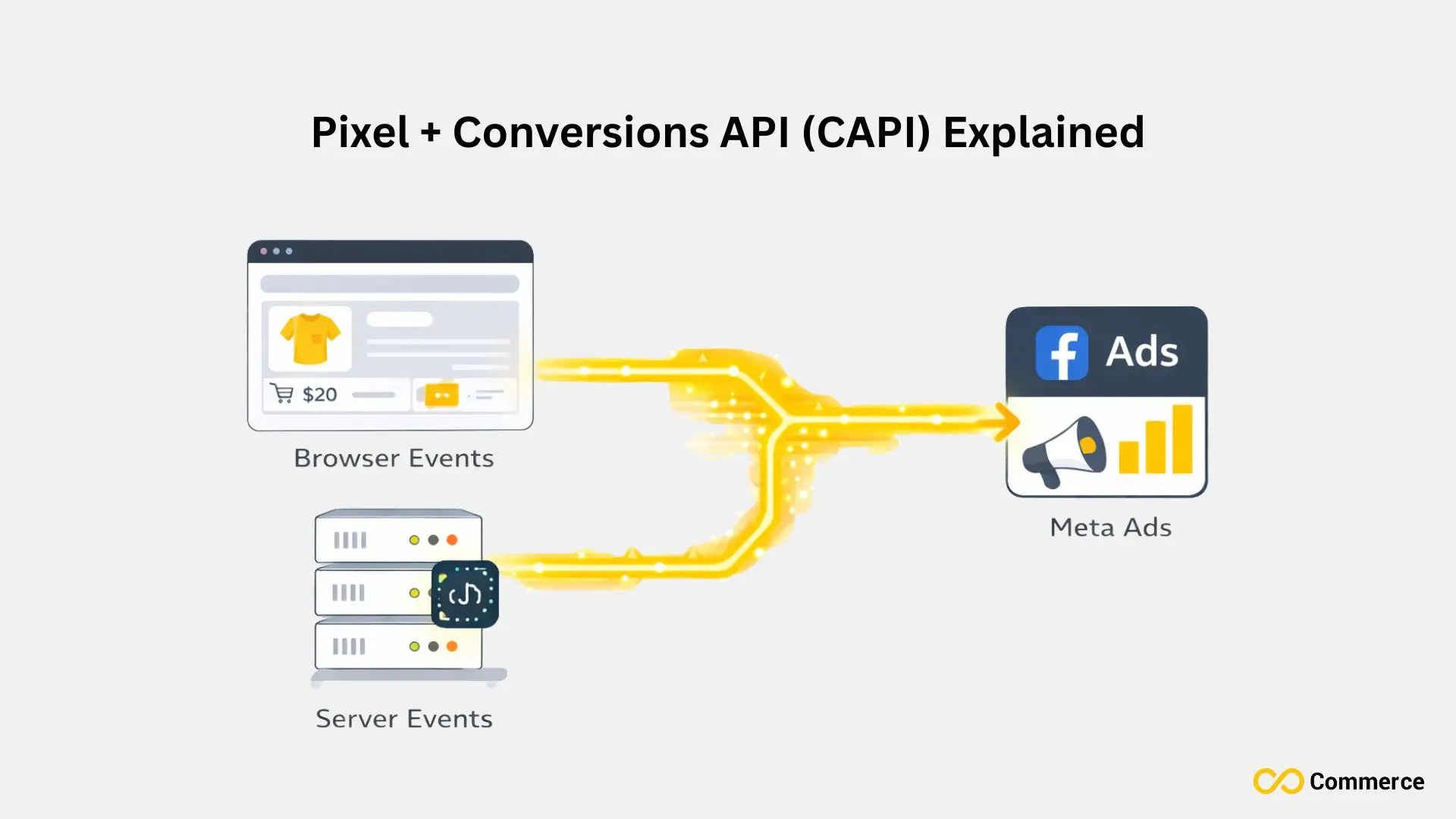 Pixel + Conversions API (CAPI) Explained

$20

Browser Events

Server Events

Ads

Meta Ads

Commerce